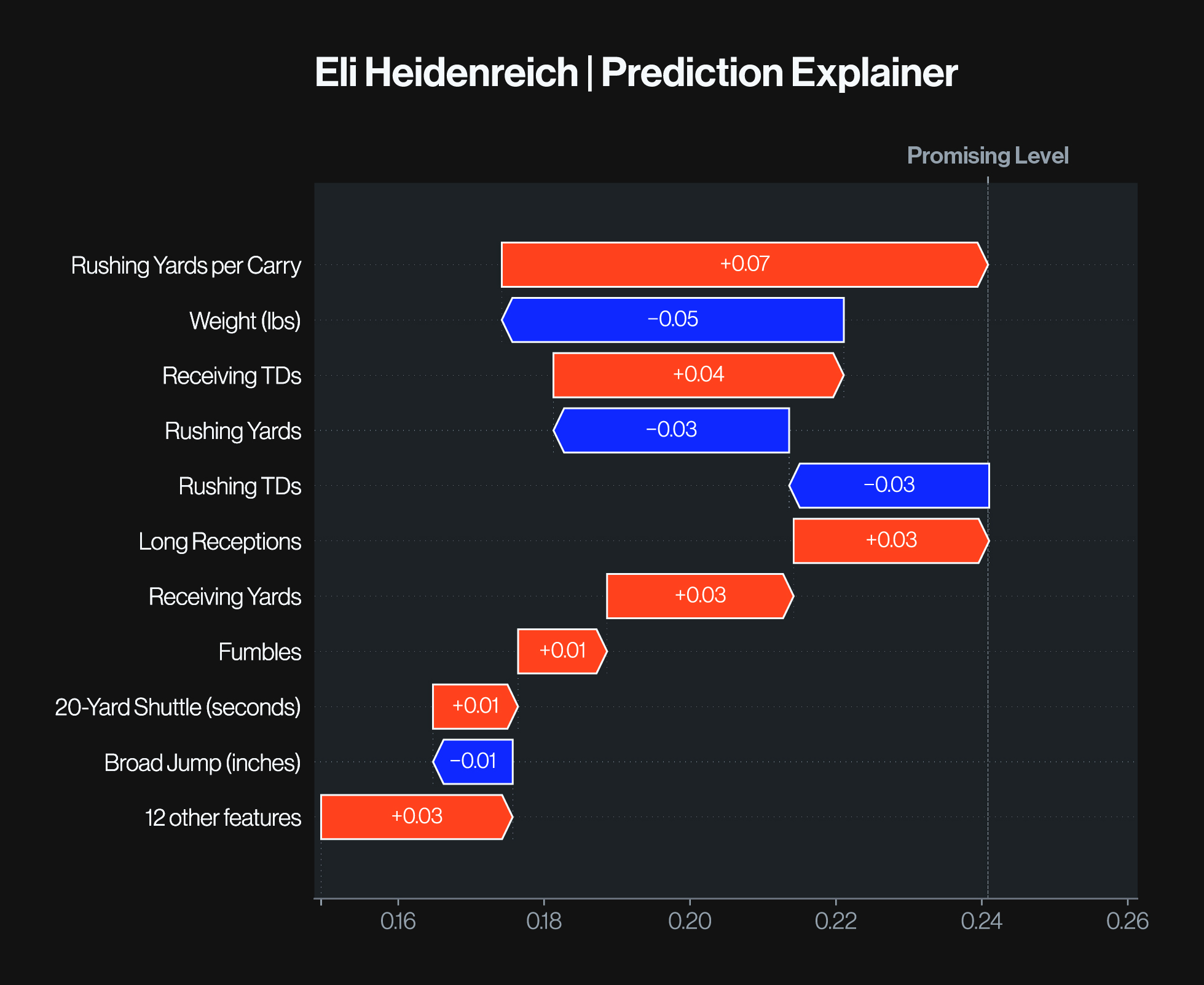 Eli Heidenreich | Prediction Explainer

Promising Level

Rushing Yards per Carry
+0.07

Weight (lbs)
−0.05

Receiving TDs
+0.04

Rushing Yards
−0.03

Rushing TDs
−0.03

Long Receptions
+0.03

Receiving Yards
+0.03

Fumbles
+0.01

20-Yard Shuttle (seconds)
+0.01

Broad Jump (inches)
−0.01

12 other features
+0.03

0.16
0.18
0.20
0.22
0.24
0.26